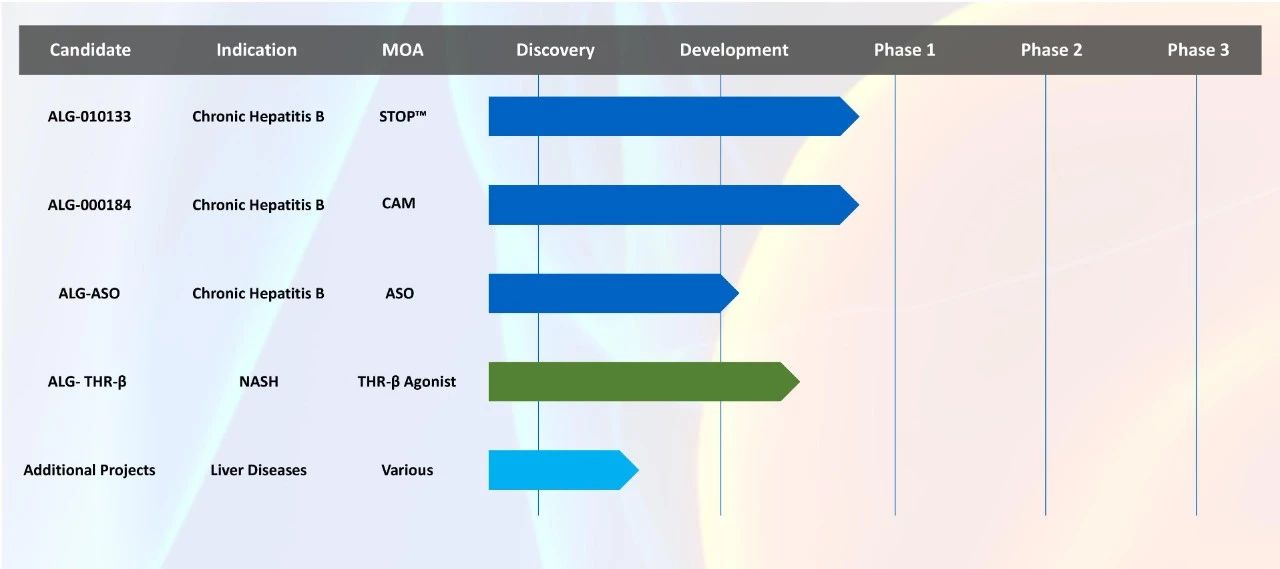 | Candidate | Indication | MOA | Discovery | Development | Phase 1 | Phase 2 | Phase 3 |
|---|---|---|---|---|---|---|---|
| ALG-010133 | Chronic Hepatitis B | STOP™ | | | | | |
| ALG-000184 | Chronic Hepatitis B | CAM | | | | | |
| ALG-ASO | Chronic Hepatitis B | ASO | | | | | |
| ALG- THR-β | NASH | THR-β Agonist | | | | | |
| Additional Projects | Liver Diseases | Various | | | | | |